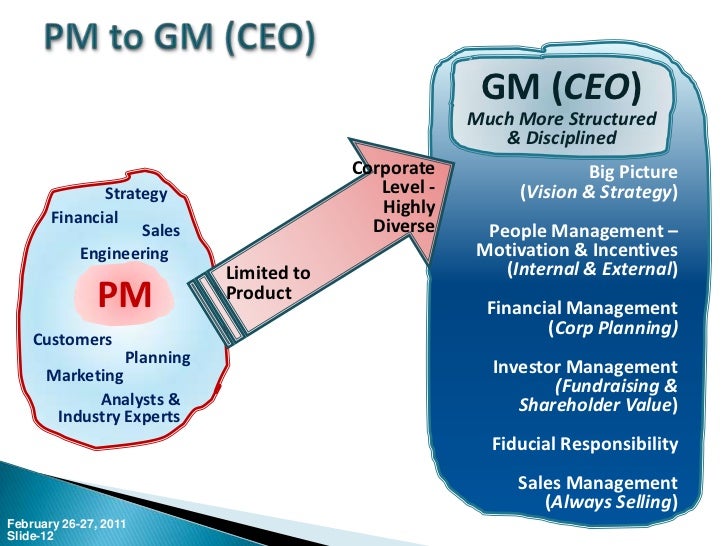 PM to GM (CEO)

Strategy
Financial
Sales
Engineering
PM
Customers
Planning
Marketing
Analysts & Industry Experts

Limited to Product

Corporate Level - Highly Diverse

GM (CEO)
Much More Structured & Disciplined

Big Picture (Vision & Strategy)

People Management – Motivation & Incentives (Internal & External)

Financial Management (Corp Planning)

Investor Management (Fundraising & Shareholder Value)

Fiducial Responsibility

Sales Management (Always Selling)

February 26-27, 2011
Slide-12